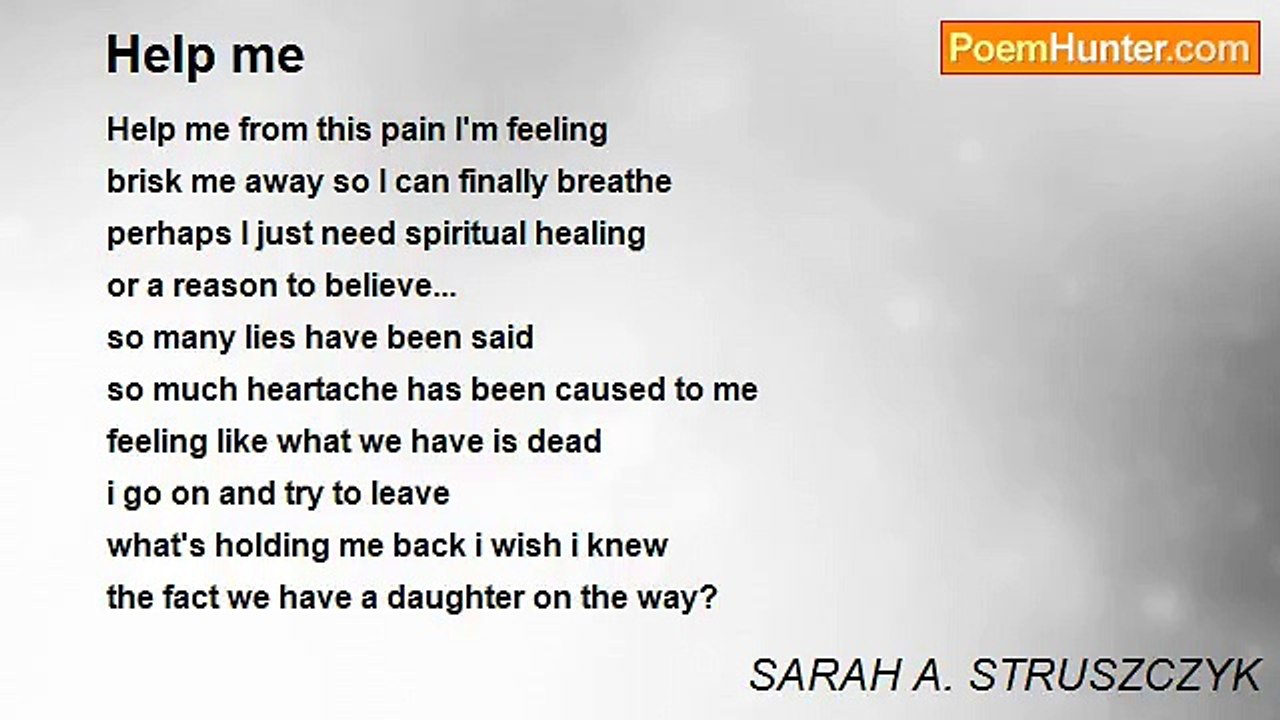 Help me

PoemHunter.com

Help me from this pain I'm feeling
brisk me away so I can finally breathe
perhaps I just need spiritual healing
or a reason to believe...
so many lies have been said
so much heartache has been caused to me
feeling like what we have is dead
i go on and try to leave
what's holding me back i wish i knew
the fact we have a daughter on the way?

SARAH A. STRUSZCZYK